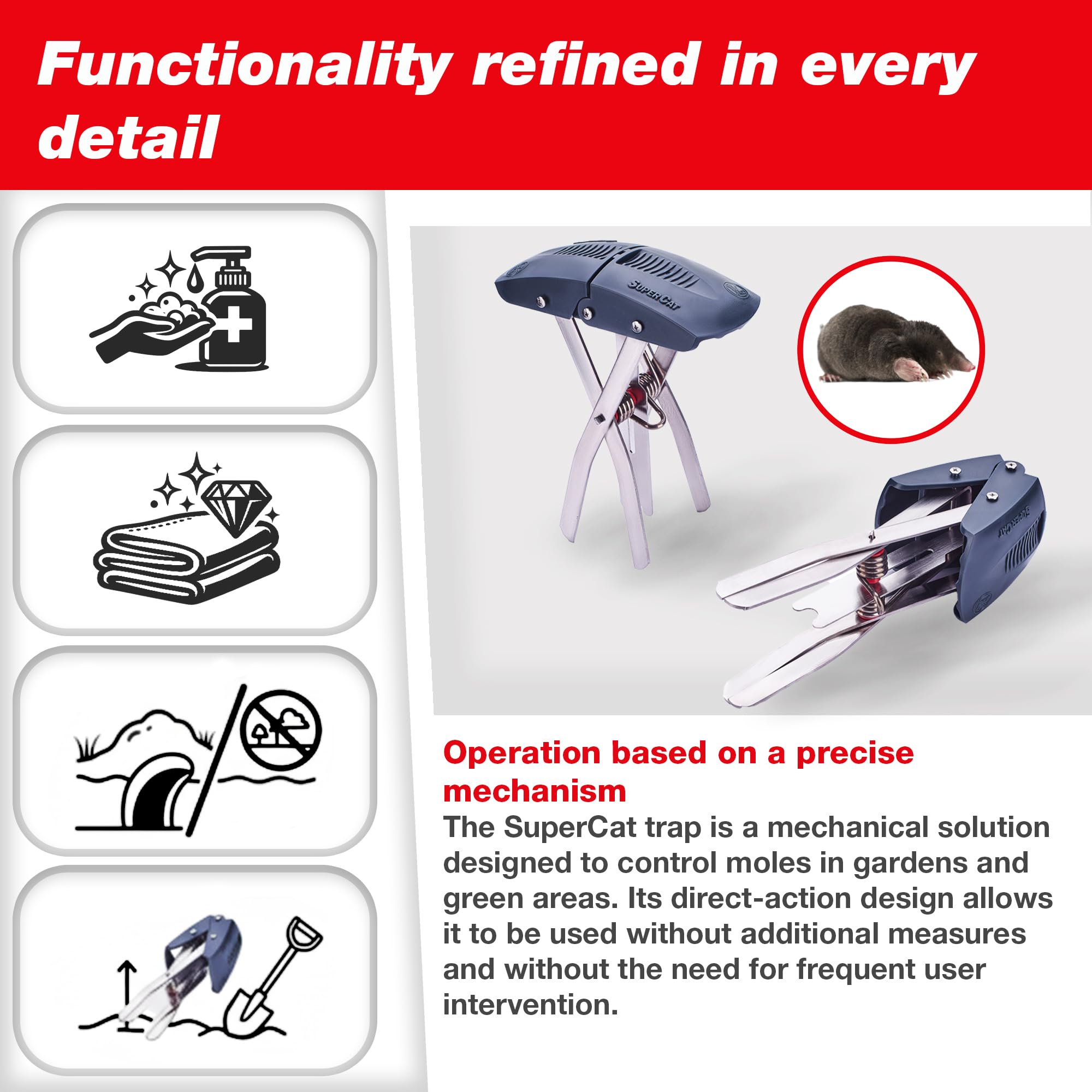 Functionality refined in every detail

SUPERCAT

SUPERCAT

Operation based on a precise mechanism
The SuperCat trap is a mechanical solution designed to control moles in gardens and green areas. Its direct-action design allows it to be used without additional measures and without the need for frequent user intervention.